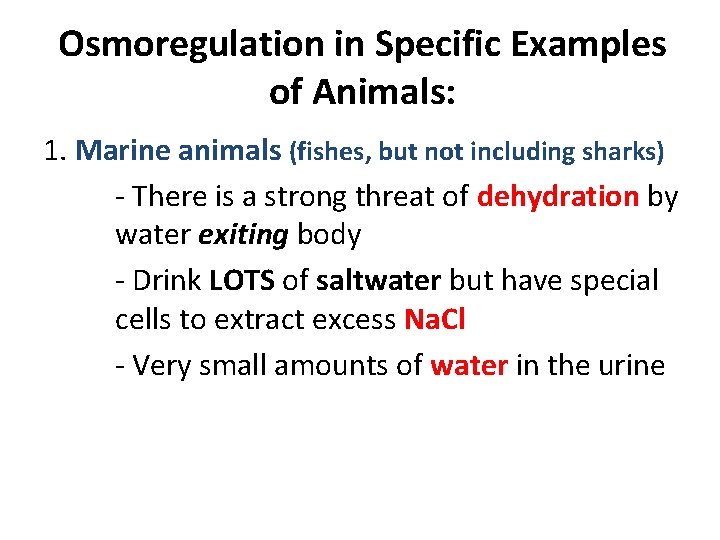 Osmoregulation in Specific Examples of Animals:

1. Marine animals (fishes, but not including sharks)

- There is a strong threat of dehydration by water exiting body

- Drink LOTS of saltwater but have special cells to extract excess NaCl

- Very small amounts of water in the urine